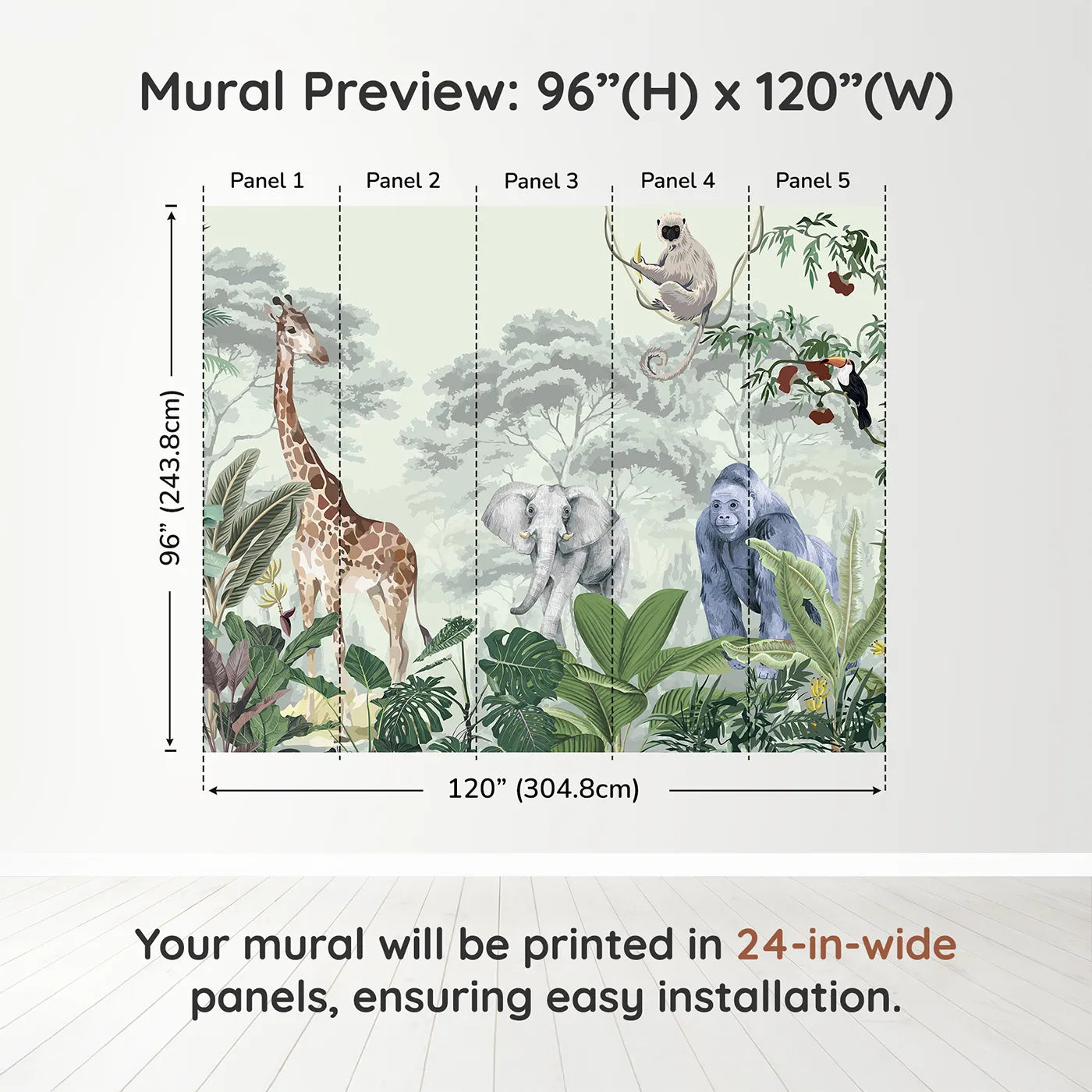 Mural Preview: 96”(H) x 120”(W)

Panel 1 Panel 2 Panel 3 Panel 4 Panel 5

96” (243.8cm)

120” (304.8cm)

Your mural will be printed in 24-in-wide panels, ensuring easy installation.